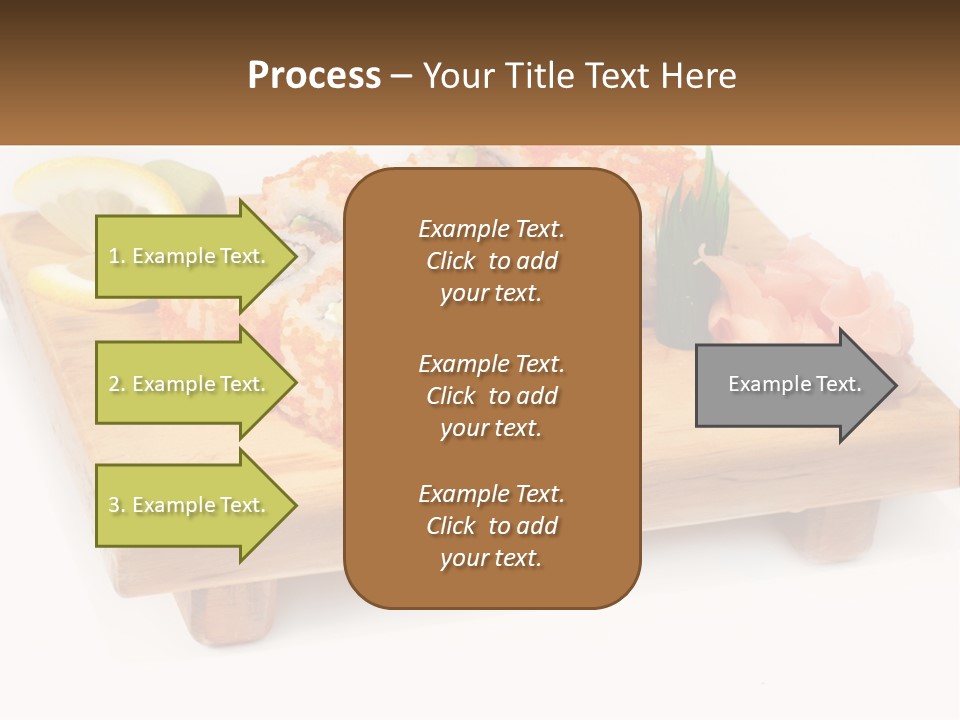 Process – Your Title Text Here

1. Example Text.

2. Example Text.

3. Example Text.

Example Text. Click to add your text.

Example Text. Click to add your text.

Example Text. Click to add your text.

Example Text.